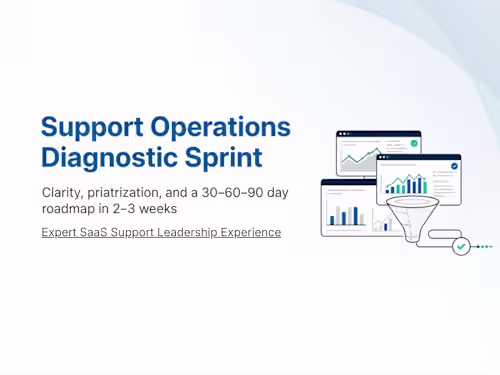 Support Operations Diagnostic Sprint

Clarity, priatrization, and a 30–60–90 day roadmap in 2–3 weeks

Expert SaaS Support Leadership Experience